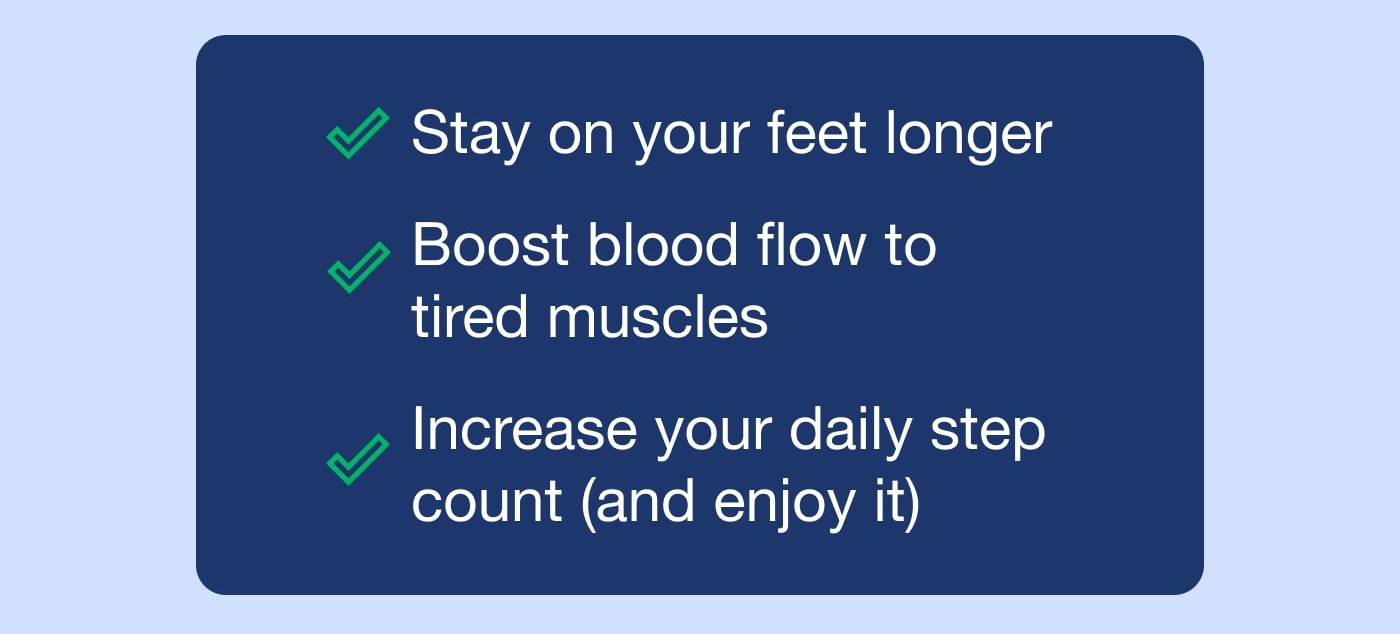 Stay on your feet longer

Boost blood flow to tired muscles

Increase your daily step count (and enjoy it)